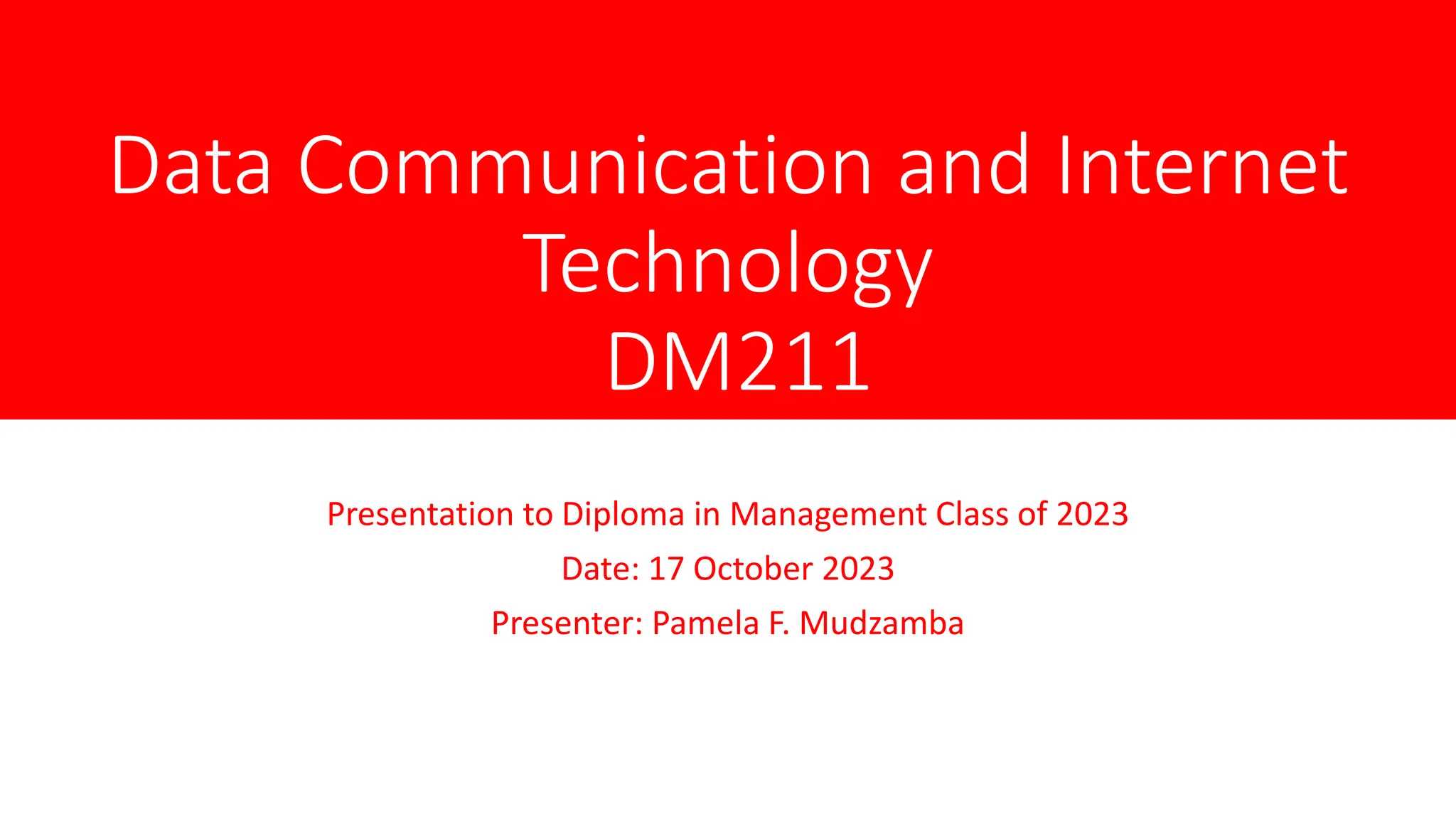 Data Communication and Internet Technology
DM211

Presentation to Diploma in Management Class of 2023
Date: 17 October 2023
Presenter: Pamela F. Mudzamba